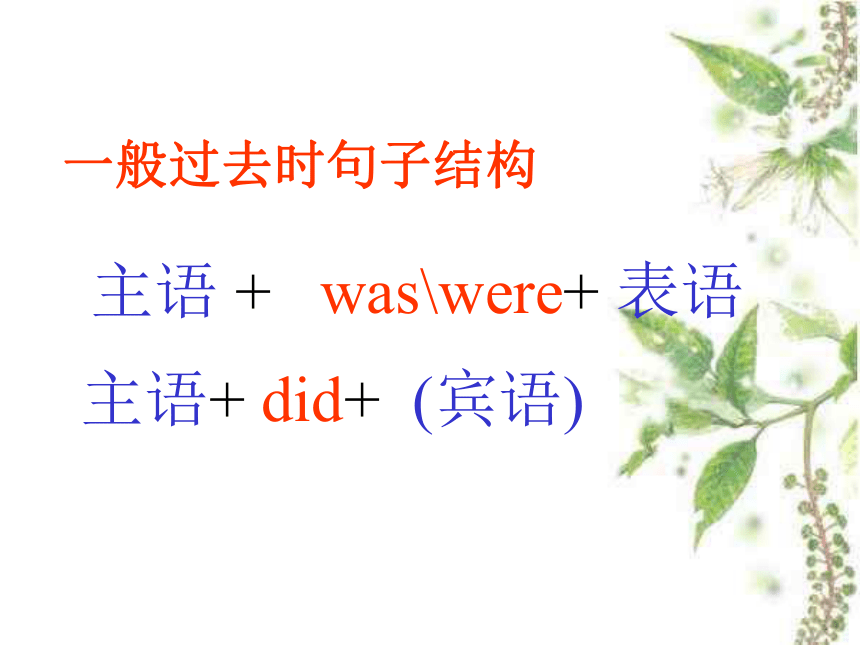 一般过去时句子结构

主语 + was\were+ 表语

主语+ did+ (宾语)